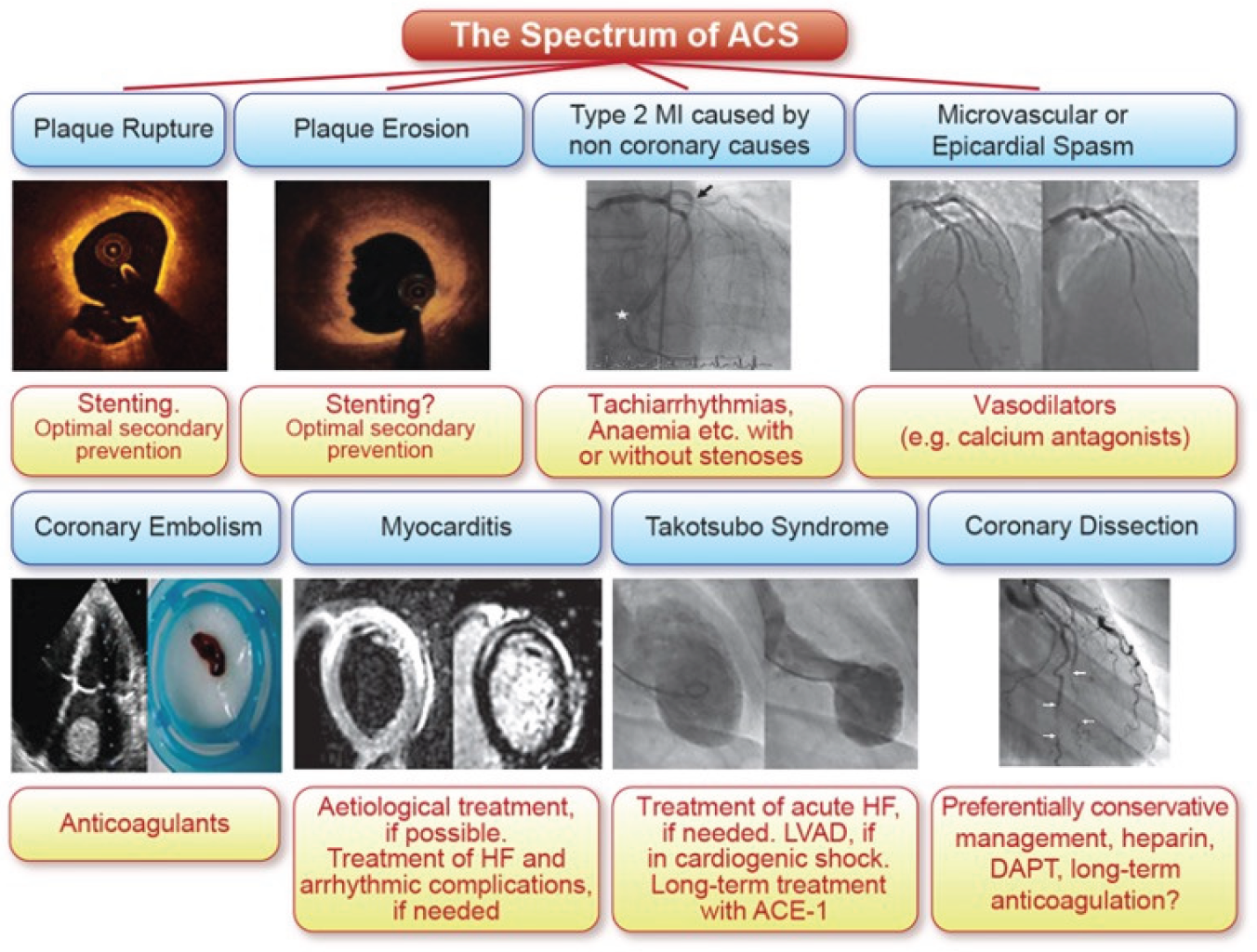 The Spectrum of ACS

Plaque Rupture

Plaque Erosion

Type 2 MI caused by non coronary causes

Microvascular or Epicardial Spasm

Stenting. Optimal secondary prevention

Stenting? Optimal secondary prevention

Tachiarrhythmias, Anaemia etc. with or without stenoses

Vasodilators (e.g. calcium antagonists)

Coronary Embolism

Myocarditis

Takotsubo Syndrome

Coronary Dissection

Anticoagulants

Aetiological treatment, if possible. Treatment of HF and arrhythmic complications, if needed

Treatment of acute HF, if needed. LVAD, if in cardiogenic shock. Long-term treatment with ACE-1

Preferentially conservative management, heparin, DAPT, long-term anticoagulation?